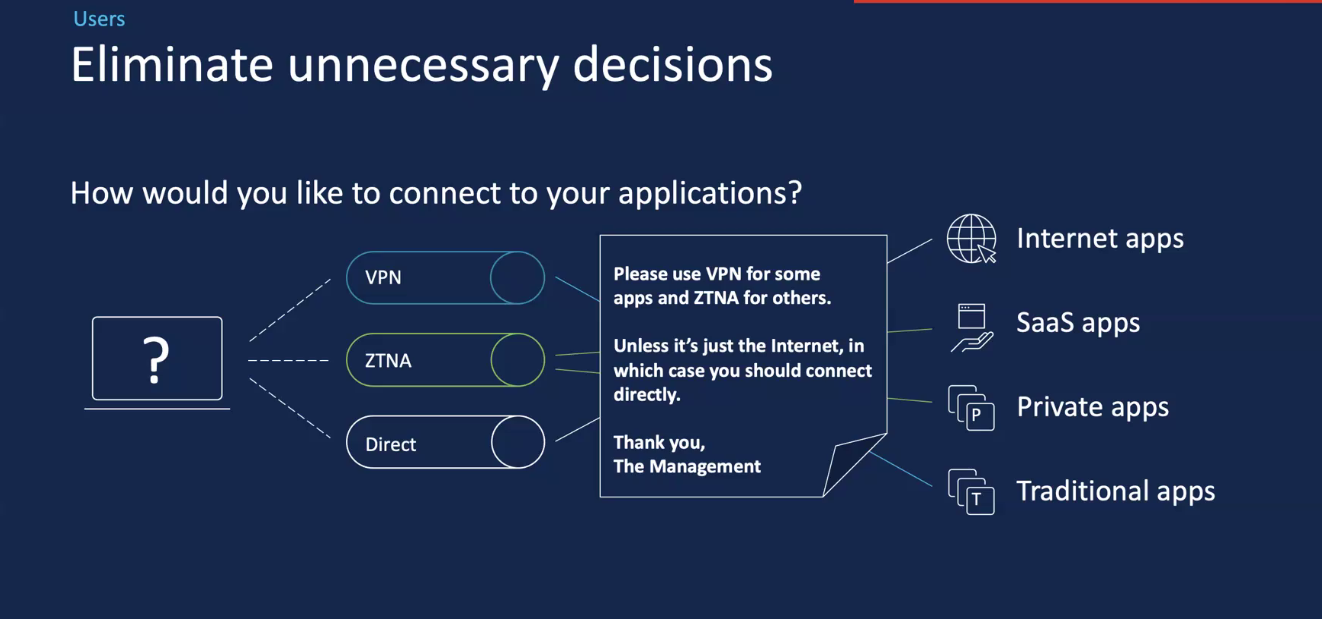 Users

Eliminate unnecessary decisions

How would you like to connect to your applications?

?

VPN

ZTNA

Direct

Please use VPN for some apps and ZTNA for others.

Unless it's just the Internet, in which case you should connect directly.

Thank you,
The Management

Internet apps

SaaS apps

P

Private apps

T

Traditional apps